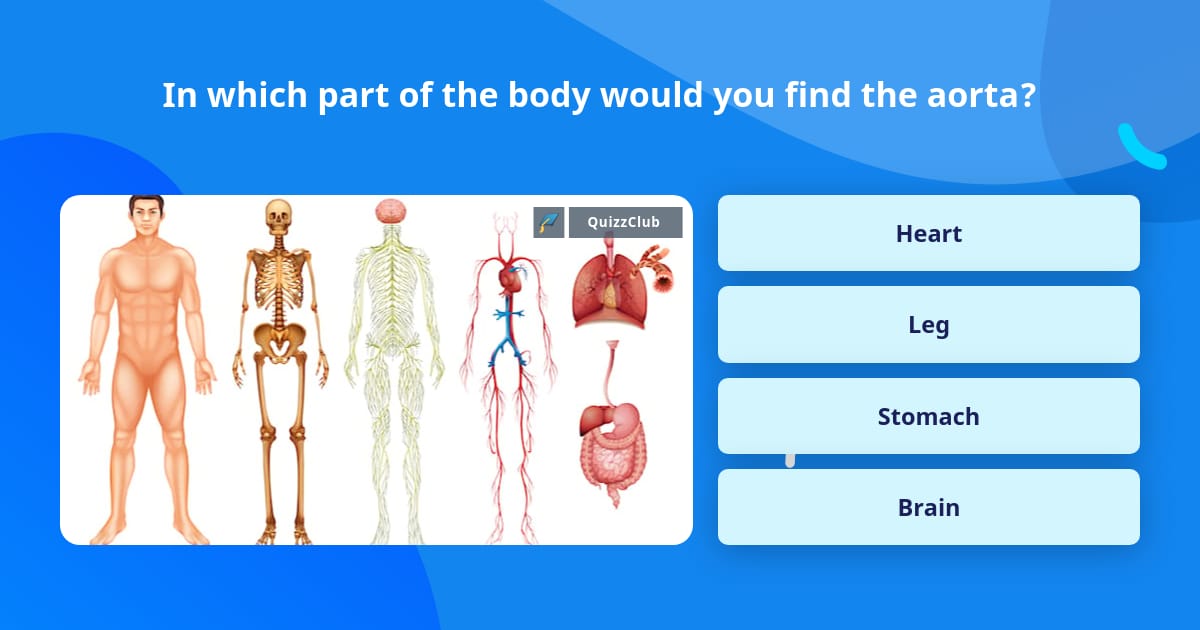 In which part of the body would you find the aorta?

QuizzClub

Heart

Leg

Stomach

Brain